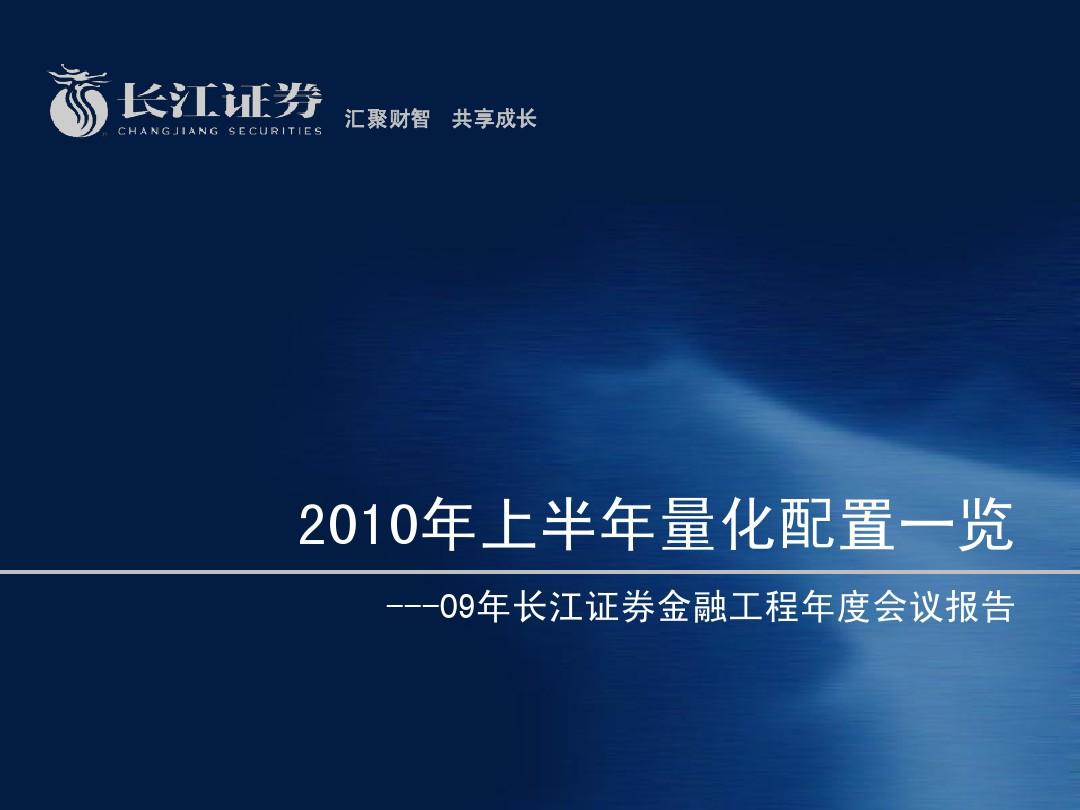 长江证券
CHANGJIANG SECURITIES

汇聚财智　共享成长

2010年上半年量化配置一览

---09年长江证券金融工程年度会议报告